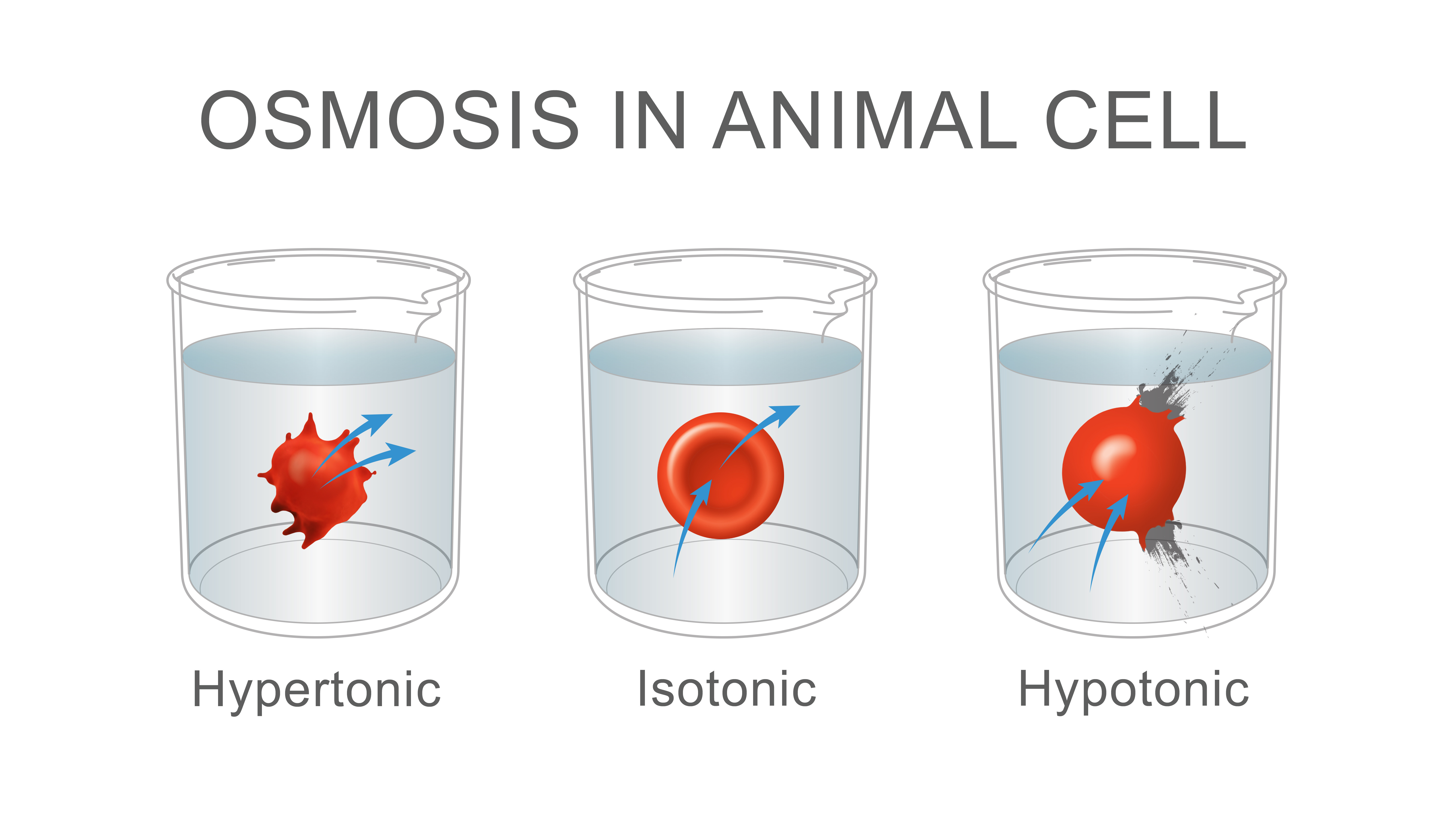 OSMOSIS IN ANIMAL CELL

Hypertonic

Isotonic

Hypotonic